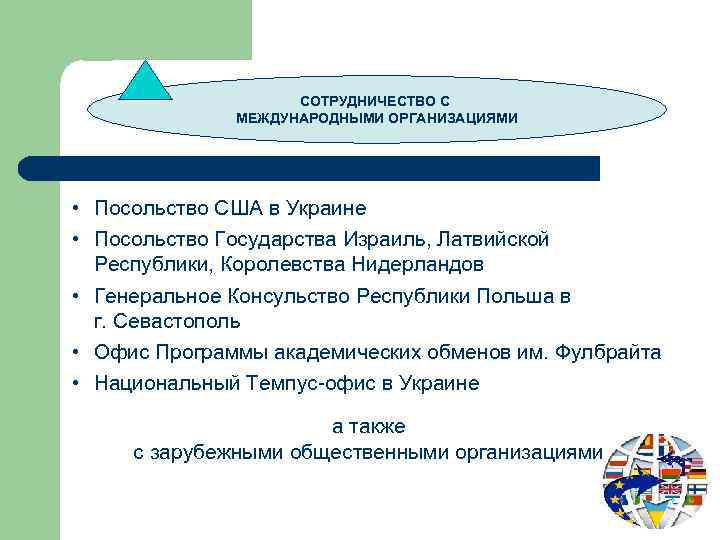 СОТРУДНИЧЕСТВО С МЕЖДУНАРОДНЫМИ ОРГАНИЗАЦИЯМИ

• Посольство США в Украине
• Посольство Государства Израиль, Латвийской Республики, Королевства Нидерландов
• Генеральное Консульство Республики Польша в г. Севастополь
• Офис Программы академических обменов им. Фулбрайта
• Национальный Темпус-офис в Украине

а также
с зарубежными общественными организациями